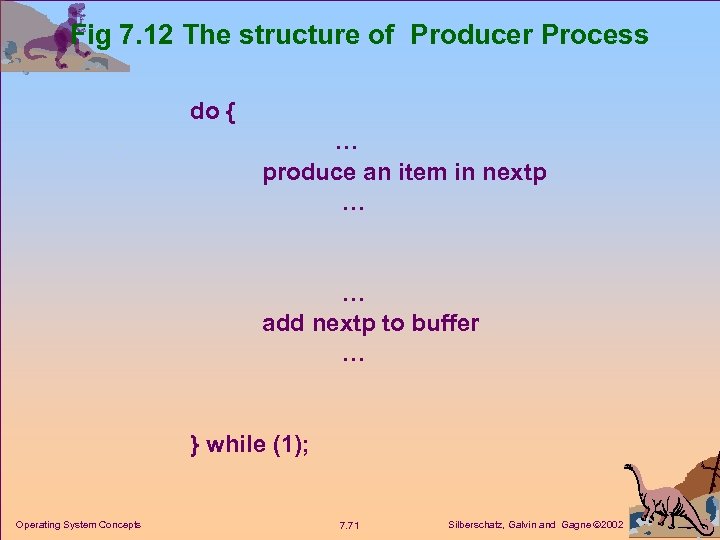 Fig 7.12 The structure of Producer Process

do {
…
produce an item in nextp
…

…
add nextp to buffer
…

} while (1);

Operating System Concepts

7.71

Silberschatz, Galvin and Gagne ©2002